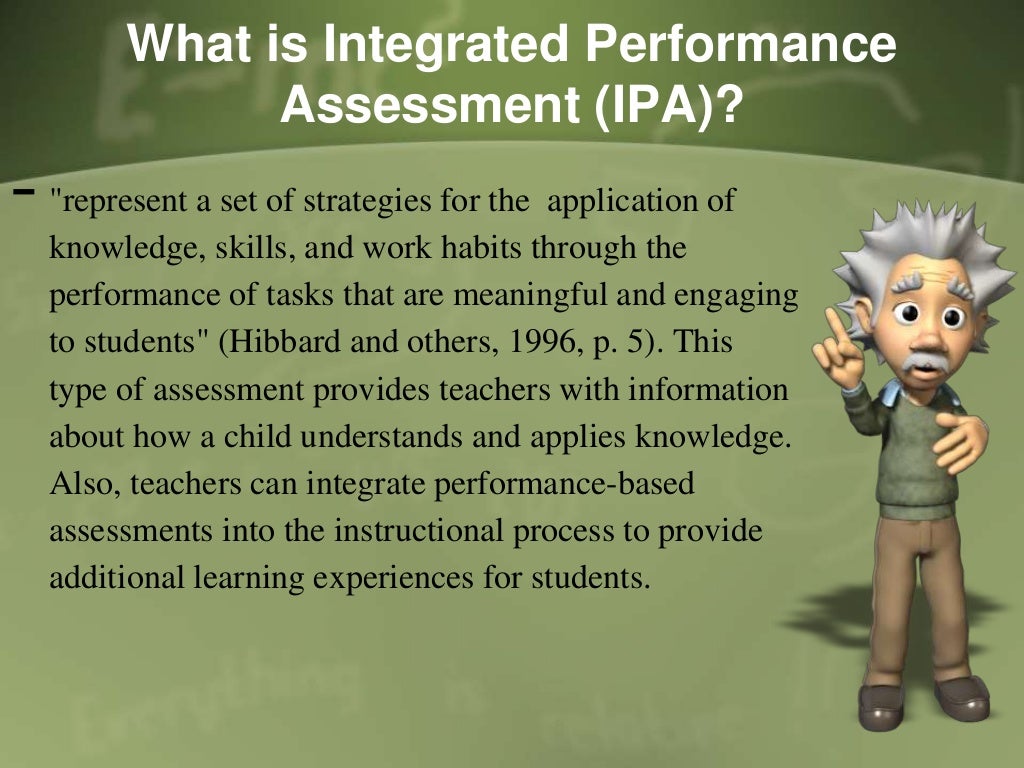 What is Integrated Performance Assessment (IPA)?

- "represent a set of strategies for the application of knowledge, skills, and work habits through the performance of tasks that are meaningful and engaging to students" (Hibbard and others, 1996, p. 5). This type of assessment provides teachers with information about how a child understands and applies knowledge. Also, teachers can integrate performance-based assessments into the instructional process to provide additional learning experiences for students.